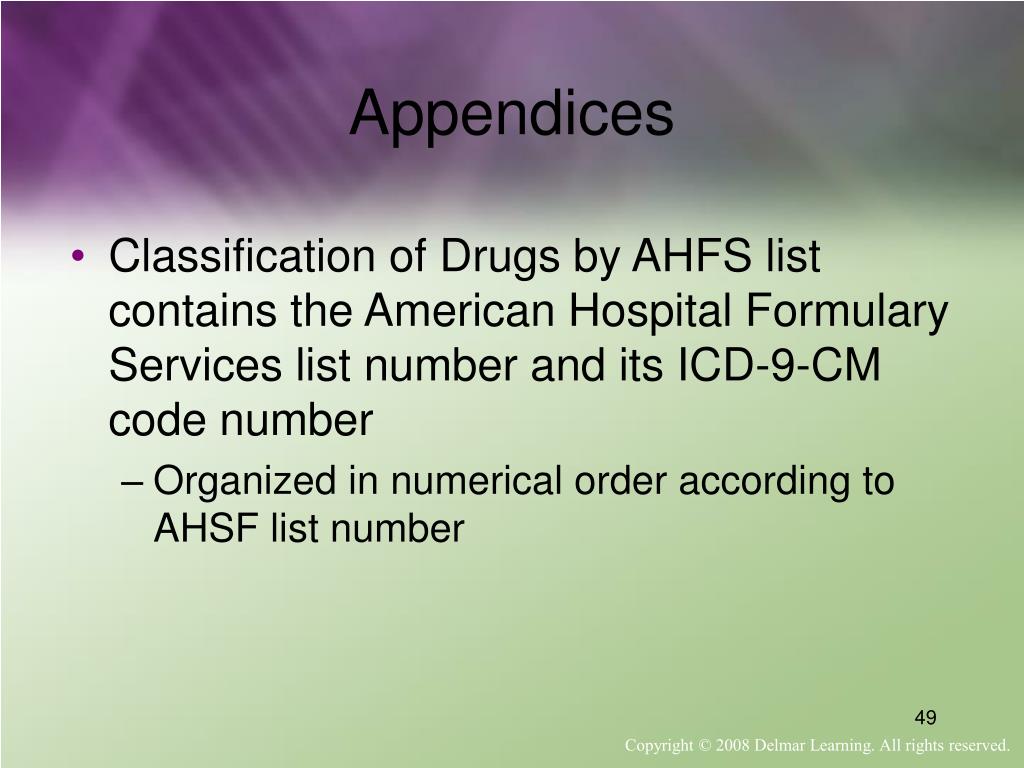 Appendices

• Classification of Drugs by AHFS list contains the American Hospital Formulary Services list number and its ICD-9-CM code number

– Organized in numerical order according to AHSF list number

49

Copyright © 2008 Delmar Learning. All rights reserved.